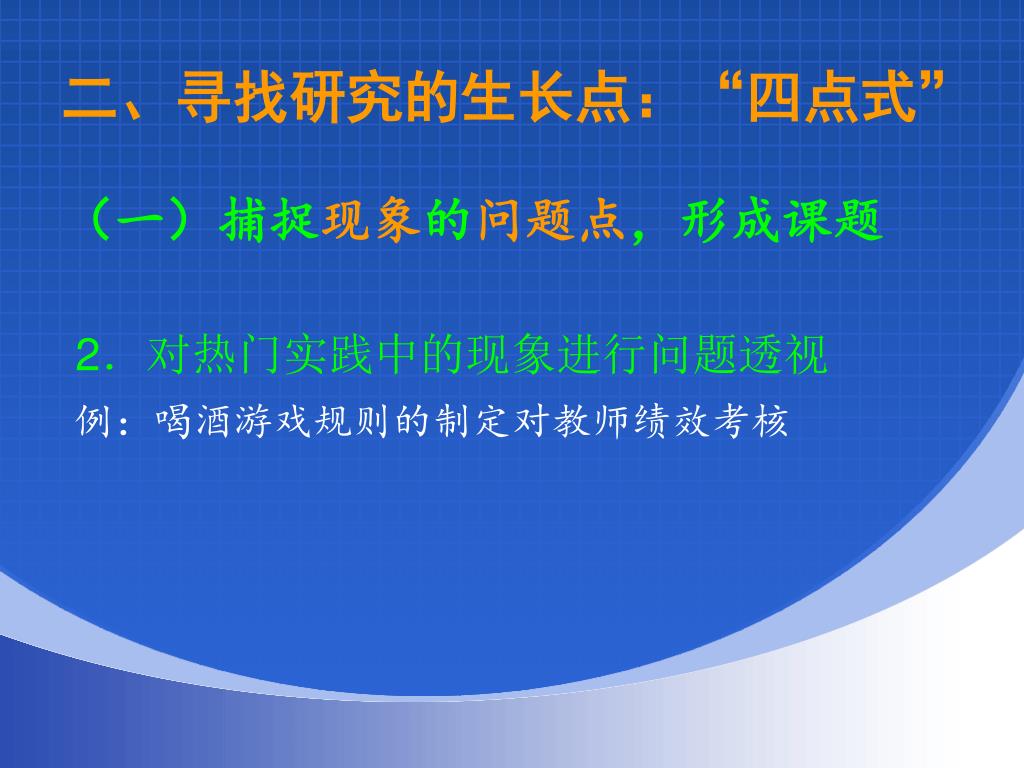 二、寻找研究的生长点：“四点式”

（一）捕捉现象的问题点，形成课题

2. 对热门实践中的现象进行问题透视

例：喝酒游戏规则的制定对教师绩效考核